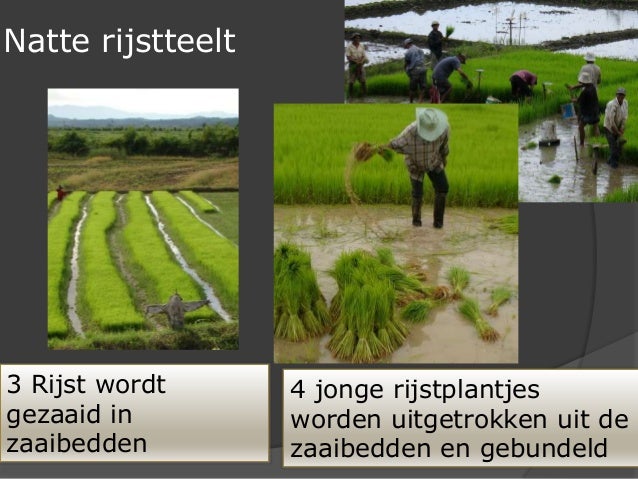 Natte rijstteelt

3 Rijst wordt gezaaid in zaaibedden

4 jonge rijstplantjes worden uitgetrokken uit de zaaibedden en gebundeld